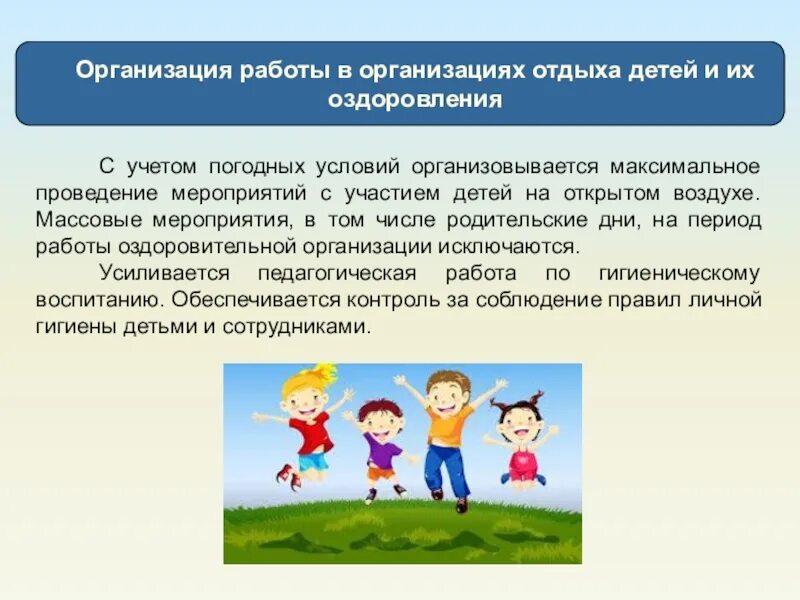 Организация работы в организациях отдыха детей и их оздоровления

С учетом погодных условий организовывается максимальное проведение мероприятий с участием детей на открытом воздухе. Массовые мероприятия, в том числе родительские дни, на период работы оздоровительной организации исключаются.

Усиливается педагогическая работа по гигиеническому воспитанию. Обеспечивается контроль за соблюдение правил личной гигиены детьми и сотрудниками.